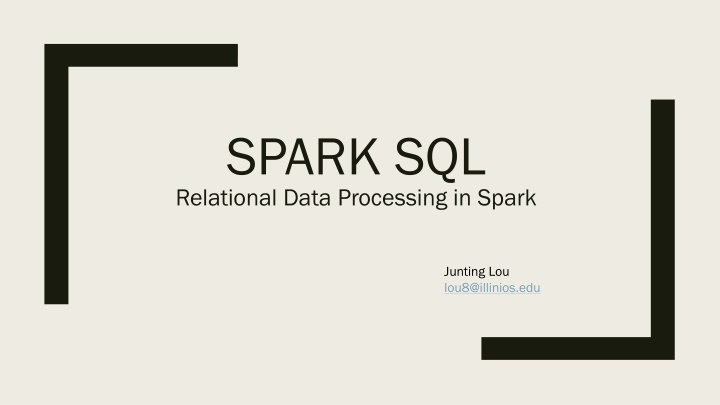 SPARK SQL
Relational Data Processing in Spark

Junting Lou
lou8@illinios.edu